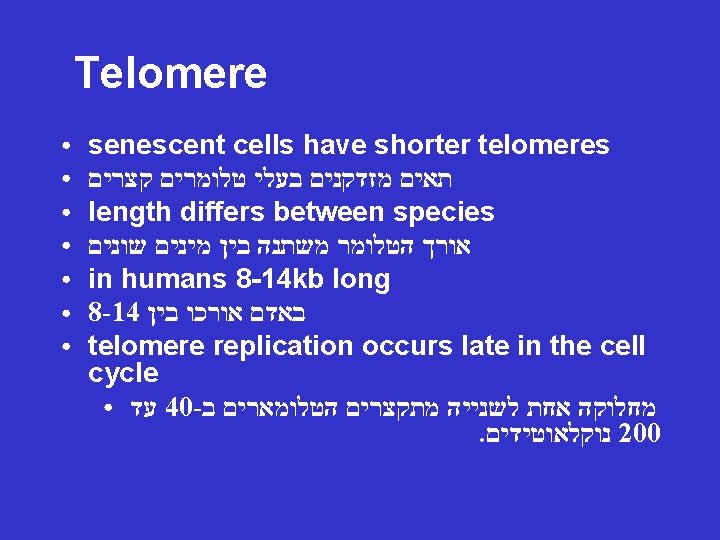 Telomere

• senescent cells have shorter telomeres
• תאים מזדקנים בעלי טלומרים קצרים
• length differs between species
• אורך הטלומר משתנה בין מינים שונים
• in humans 8-14kb long
• באדם אורכו בין 8-14
• telomere replication occurs late in the cell cycle
  • מחלוקה אחת לשנייה מתקצרים הטלומארים ב-40 עד 200 נוקלאוטידים.